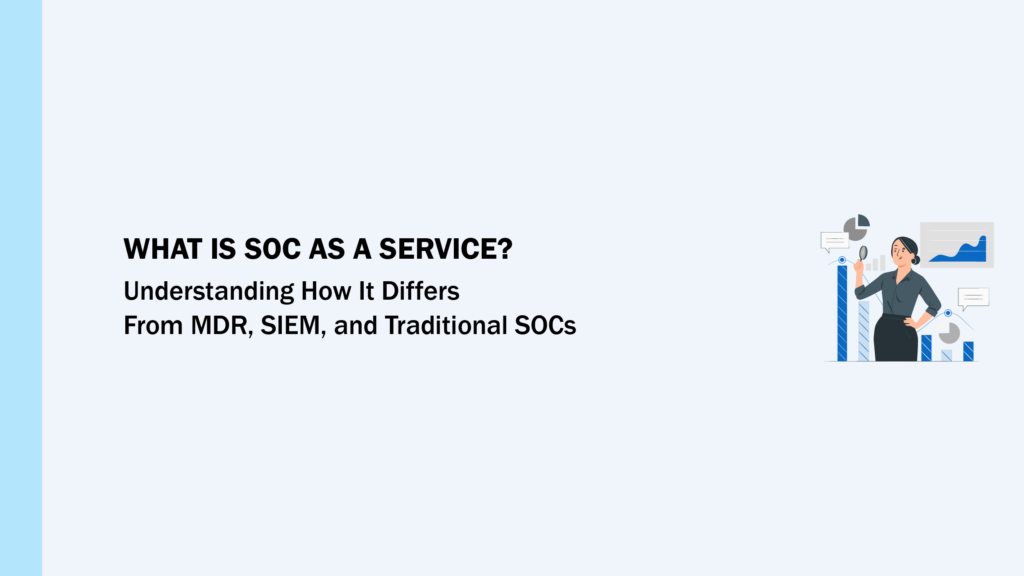 WHAT IS SOC AS A SERVICE?

Understanding How It Differs From MDR, SIEM, and Traditional SOCs